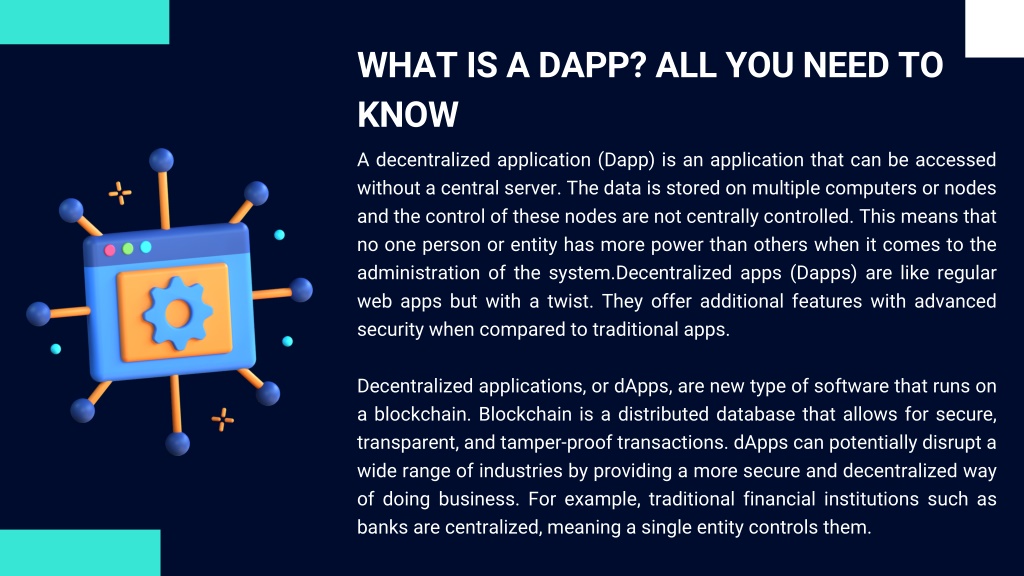 WHAT IS A DAPP? ALL YOU NEED TO KNOW

A decentralized application (Dapp) is an application that can be accessed without a central server. The data is stored on multiple computers or nodes and the control of these nodes are not centrally controlled. This means that no one person or entity has more power than others when it comes to the administration of the system.Decentralized apps (Dapps) are like regular web apps but with a twist. They offer additional features with advanced security when compared to traditional apps.

Decentralized applications, or dApps, are new type of software that runs on a blockchain. Blockchain is a distributed database that allows for secure, transparent, and tamper-proof transactions. dApps can potentially disrupt a wide range of industries by providing a more secure and decentralized way of doing business. For example, traditional financial institutions such as banks are centralized, meaning a single entity controls them.